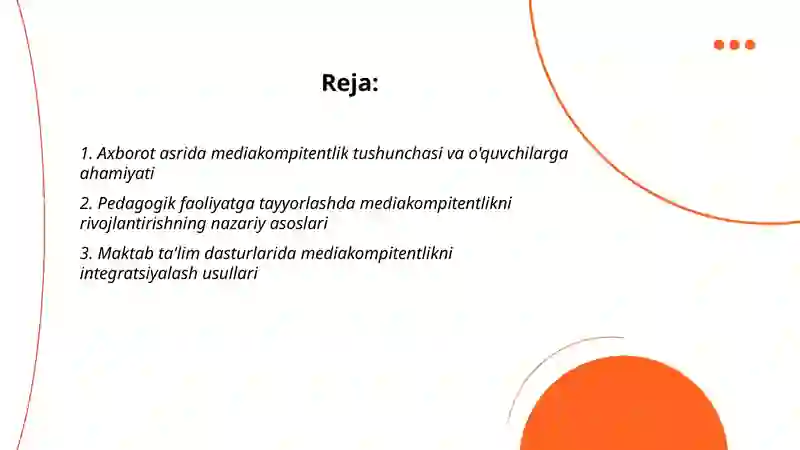 Reja:

1. Axborot asrida mediakompitentlik tushunchasi va o'quvchilarga ahamiyati

2. Pedagogik faoliyatga tayyorlashda mediakompitentlikni rivojlantirishning nazariy asoslari

3. Maktab ta'lim dasturlarida mediakompitentlikni integratsiyalash usullari